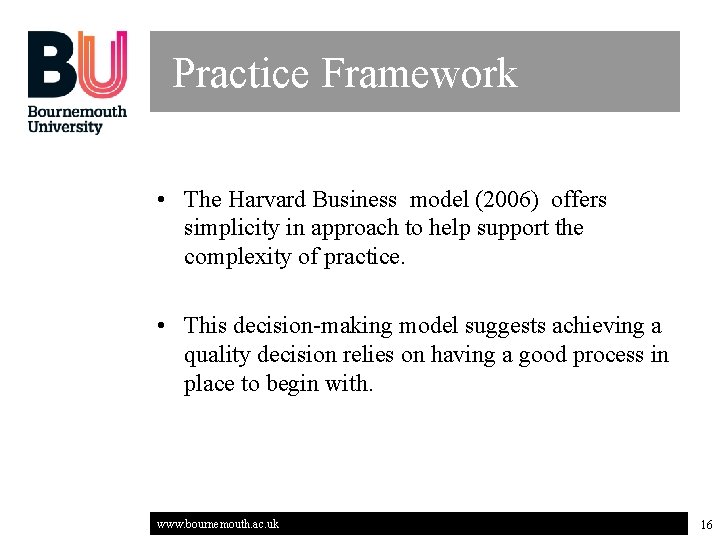 BU
Bournemouth University

Practice Framework

• The Harvard Business model (2006) offers simplicity in approach to help support the complexity of practice.

• This decision-making model suggests achieving a quality decision relies on having a good process in place to begin with.

www.bournemouth.ac.uk

16